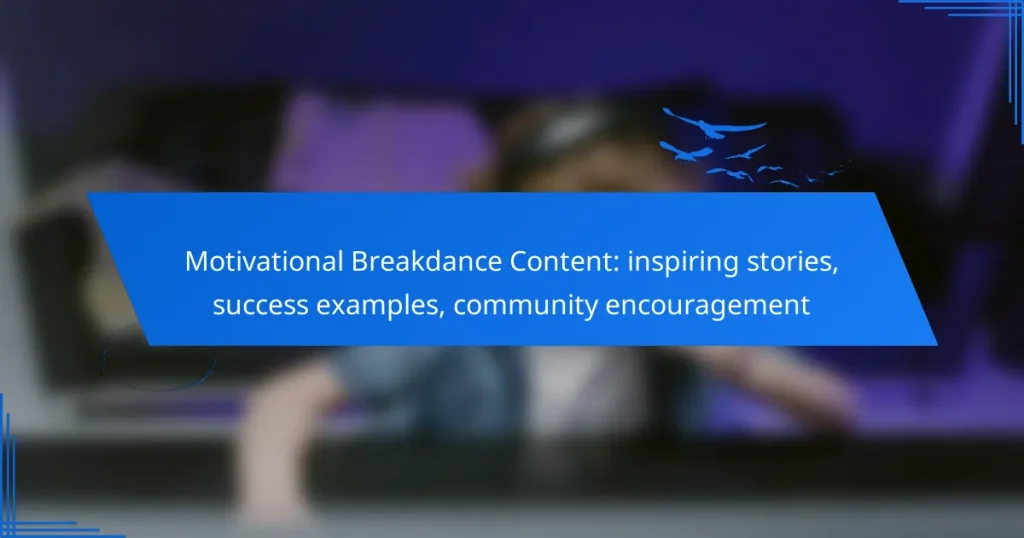 Motivational Breakdance Content: inspiring stories, success examples, community encouragement